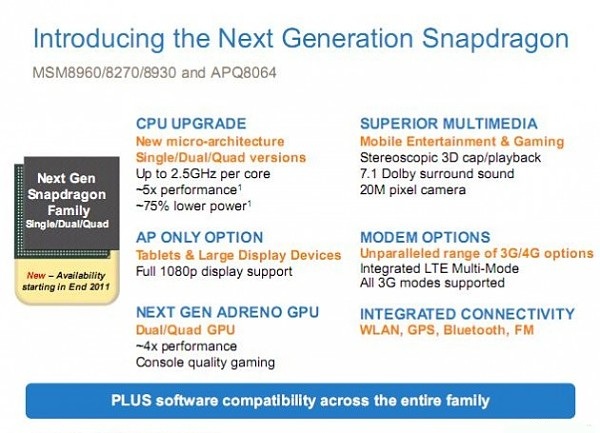 Introducing the Next Generation Snapdragon

MSM8960/8270/8930 and APQ8064

Next Gen Snapdragon Family
Single/Dual/Quad

New – Availability starting in End 2011

CPU UPGRADE
New micro-architecture
Single/Dual/Quad versions
Up to 2.5GHz per core
~5x performance$^1$
~75% lower power$^1$

AP ONLY OPTION
Tablets & Large Display Devices
Full 1080p display support

NEXT GEN ADRENO GPU
Dual/Quad GPU
~4x performance
Console quality gaming

SUPERIOR MULTIMEDIA
Mobile Entertainment & Gaming
Stereoscopic 3D cap/playback
7.1 Dolby surround sound
20M pixel camera

MODEM OPTIONS
Unparalleled range of 3G/4G options
Integrated LTE Multi-Mode
All 3G modes supported

INTEGRATED CONNECTIVITY
WLAN, GPS, Bluetooth, FM

PLUS software compatibility across the entire family